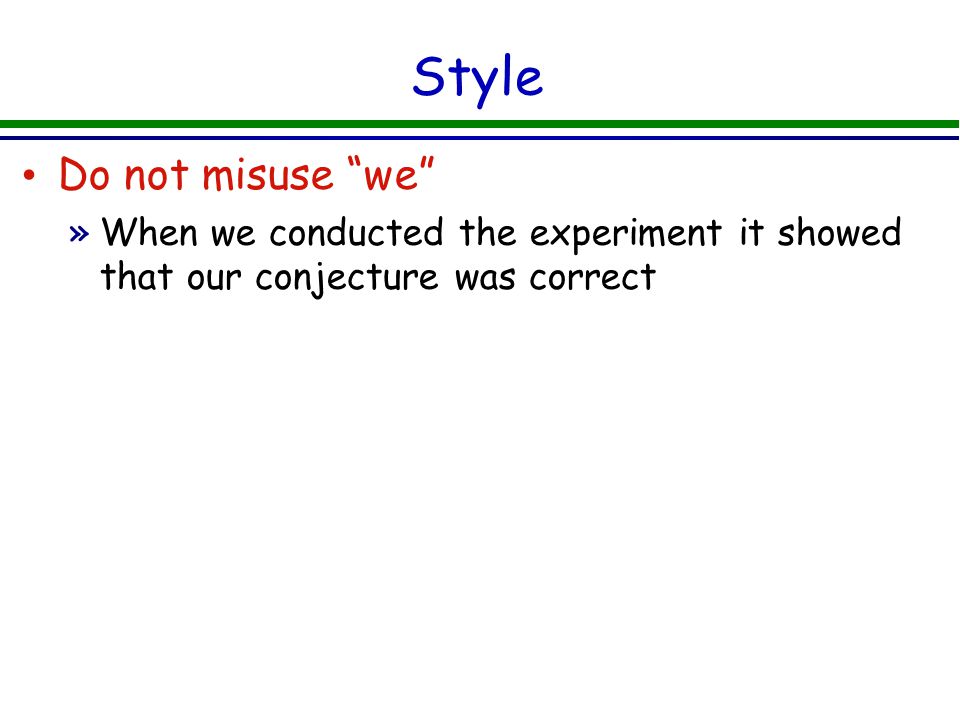 Style

• Do not misuse “we”

» When we conducted the experiment it showed that our conjecture was correct